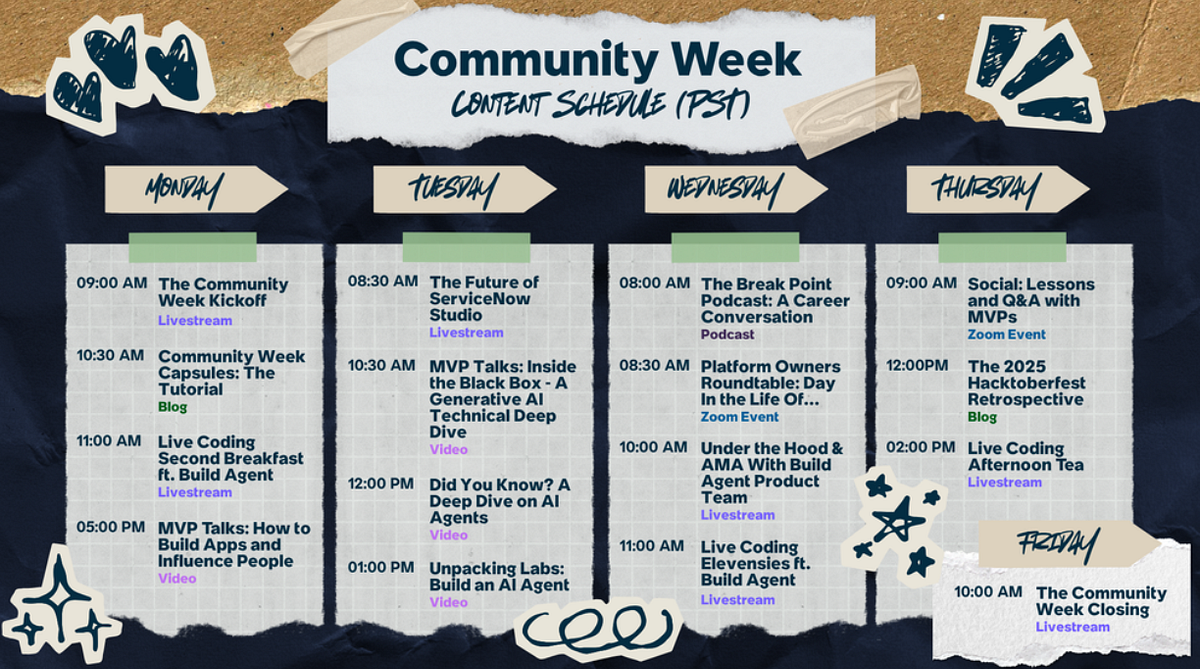 Community Week
CONTENT SCHEDULE (PST)

MONDAY

09:00 AM The Community Week Kickoff
Livestream

10:30 AM Community Week Capsules: The Tutorial
Blog

11:00 AM Live Coding Second Breakfast ft. Build Agent
Livestream

05:00 PM MVP Talks: How to Build Apps and Influence People
Video

TUESDAY

08:30 AM The Future of ServiceNow Studio
Livestream

10:30 AM MVP Talks: Inside the Black Box - A Generative AI Technical Deep Dive
Video

12:00 PM Did You Know? A Deep Dive on AI Agents
Video

01:00 PM Unpacking Labs: Build an AI Agent
Video

WEDNESDAY

08:00 AM The Break Point Podcast: A Career Conversation
Podcast

08:30 AM Platform Owners Roundtable: Day In the Life Of...
Zoom Event

10:00 AM Under the Hood & AMA With Build Agent Product Team
Livestream

11:00 AM Live Coding Elevensies ft. Build Agent
Livestream

THURSDAY

09:00 AM Social: Lessons and Q&A with MVPs
Zoom Event

12:00PM The 2025 Hacktoberfest Retrospective
Blog

02:00 PM Live Coding Afternoon Tea
Livestream

FRIDAY

10:00 AM The Community Week Closing
Livestream